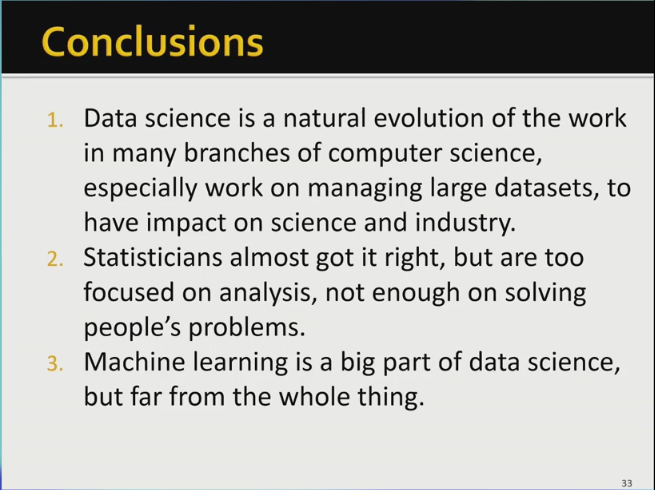 Conclusions

1. Data science is a natural evolution of the work in many branches of computer science, especially work on managing large datasets, to have impact on science and industry.
2. Statisticians almost got it right, but are too focused on analysis, not enough on solving people's problems.
3. Machine learning is a big part of data science, but far from the whole thing.

33